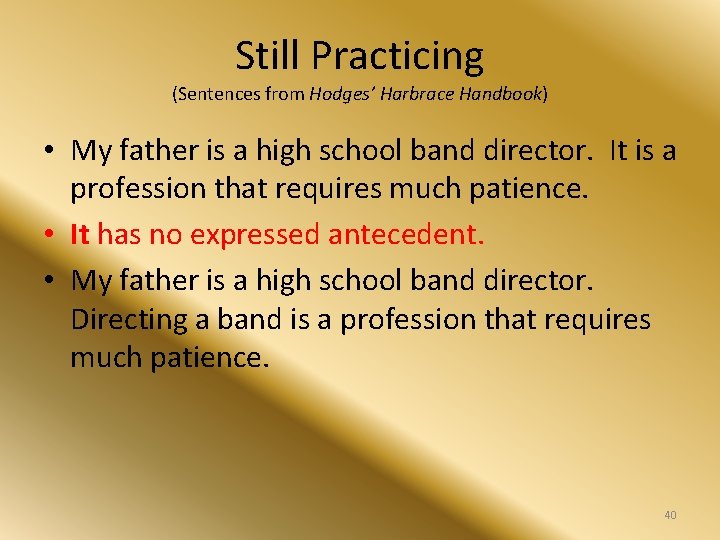 Still Practicing

(Sentences from Hodges' Harbrace Handbook)

• My father is a high school band director. It is a profession that requires much patience.

• It has no expressed antecedent.

• My father is a high school band director. Directing a band is a profession that requires much patience.

40